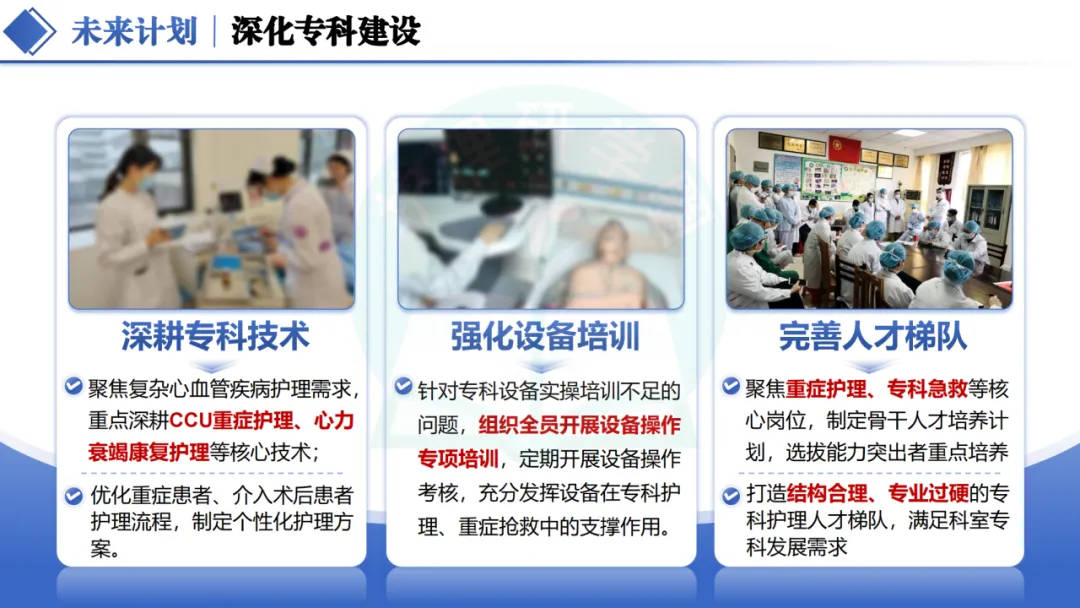 未来计划 | 深化专科建设

深耕专科技术

聚焦复杂心血管疾病护理需求，重点深耕CCU重症护理、心力衰竭康复护理等核心技术；

优化重症患者、介入术后患者护理流程，制定个性化护理方案。

强化设备培训

针对专科设备实操培训不足的问题，组织全员开展设备操作专项培训，定期开展设备操作考核，充分发挥设备在专科护理、重症抢救中的支撑作用。

完善人才梯队

聚焦重症护理、专科急救等核心岗位，制定骨干人才培养计划，选拔能力突出者重点培养

打造结构合理、专业过硬的专科护理人才梯队，满足科室专科发展需求